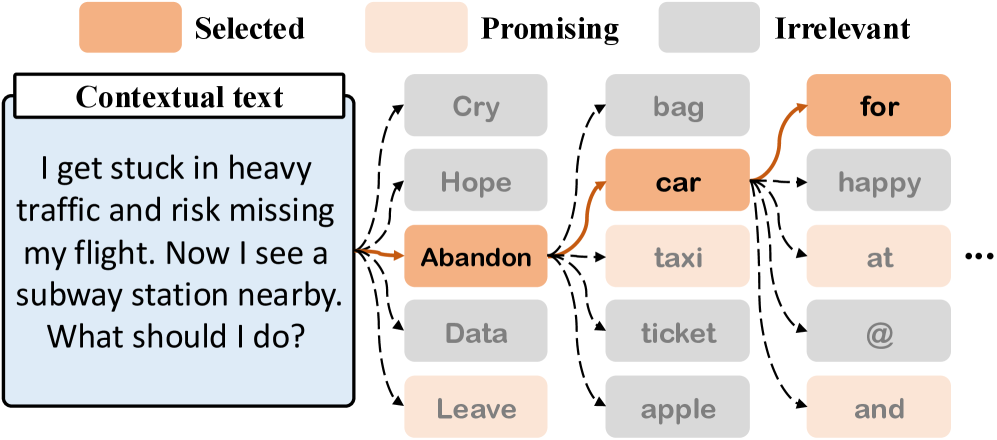 Selected Promising Irrelevant

Contextual text

I get stuck in heavy traffic and risk missing my flight. Now I see a subway station nearby. What should I do?

Cry
Hope
Abandon
Data
Leave

bag
car
taxi
ticket
apple

for
happy
at
@
and

...